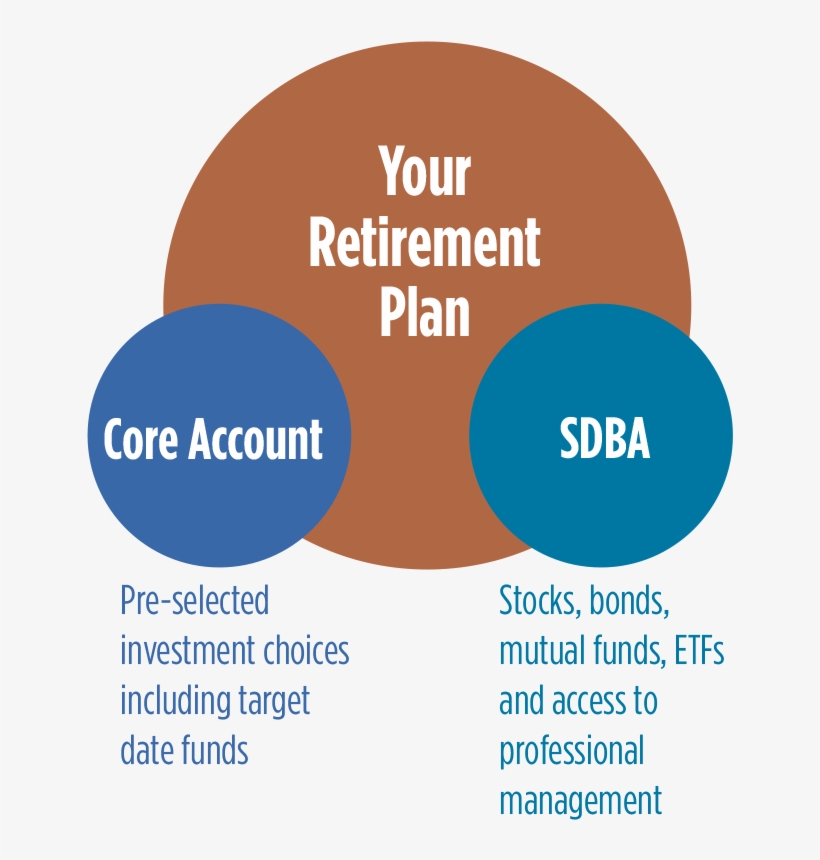 Your Retirement Plan

Core Account

SDBA

Pre-selected investment choices including target date funds

Stocks, bonds, mutual funds, ETFs and access to professional management